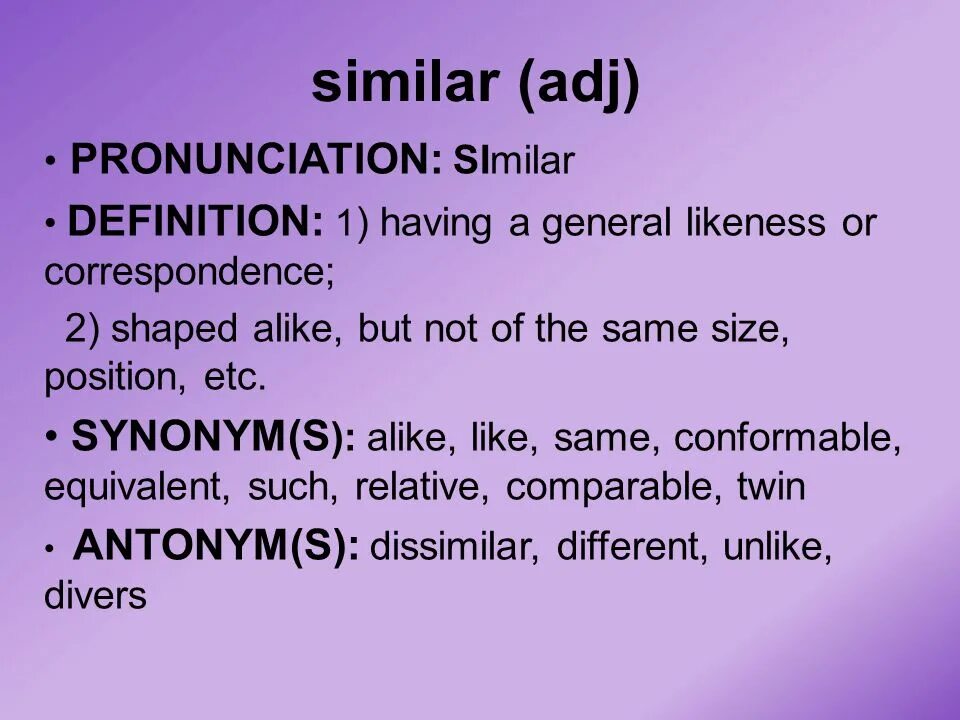 similar (adj)

• PRONUNCIATION: SImilar

• DEFINITION: 1) having a general likeness or correspondence;

2) shaped alike, but not of the same size, position, etc.

• SYNONYM(S): alike, like, same, conformable, equivalent, such, relative, comparable, twin

• ANTONYM(S): dissimilar, different, unlike, divers